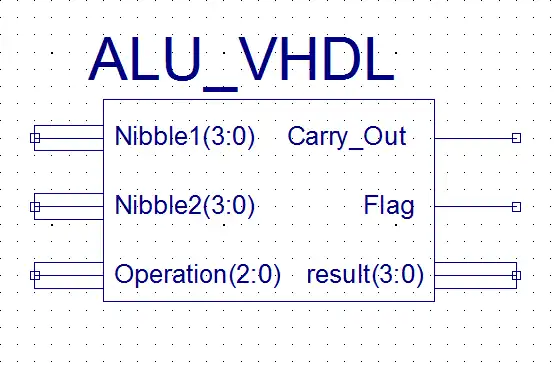 ALU_VHDL

Nibble1(3:0)
Nibble2(3:0)
Operation(2:0)

Carry_Out
Flag
result(3:0)